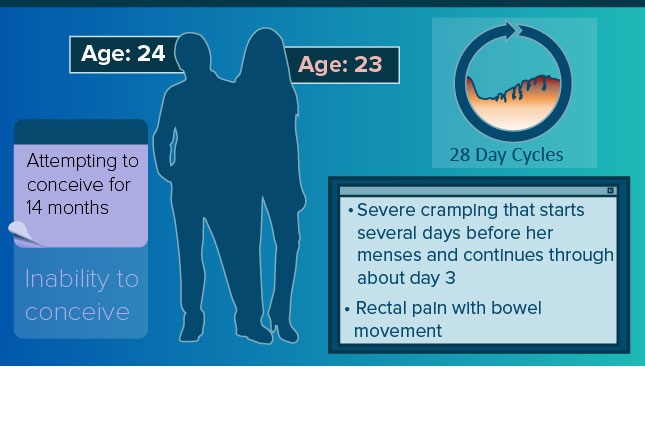 Age: 24

Age: 23

28 Day Cycles

Attempting to conceive for 14 months

Inability to conceive

• Severe cramping that starts several days before her menses and continues through about day 3

• Rectal pain with bowel movement